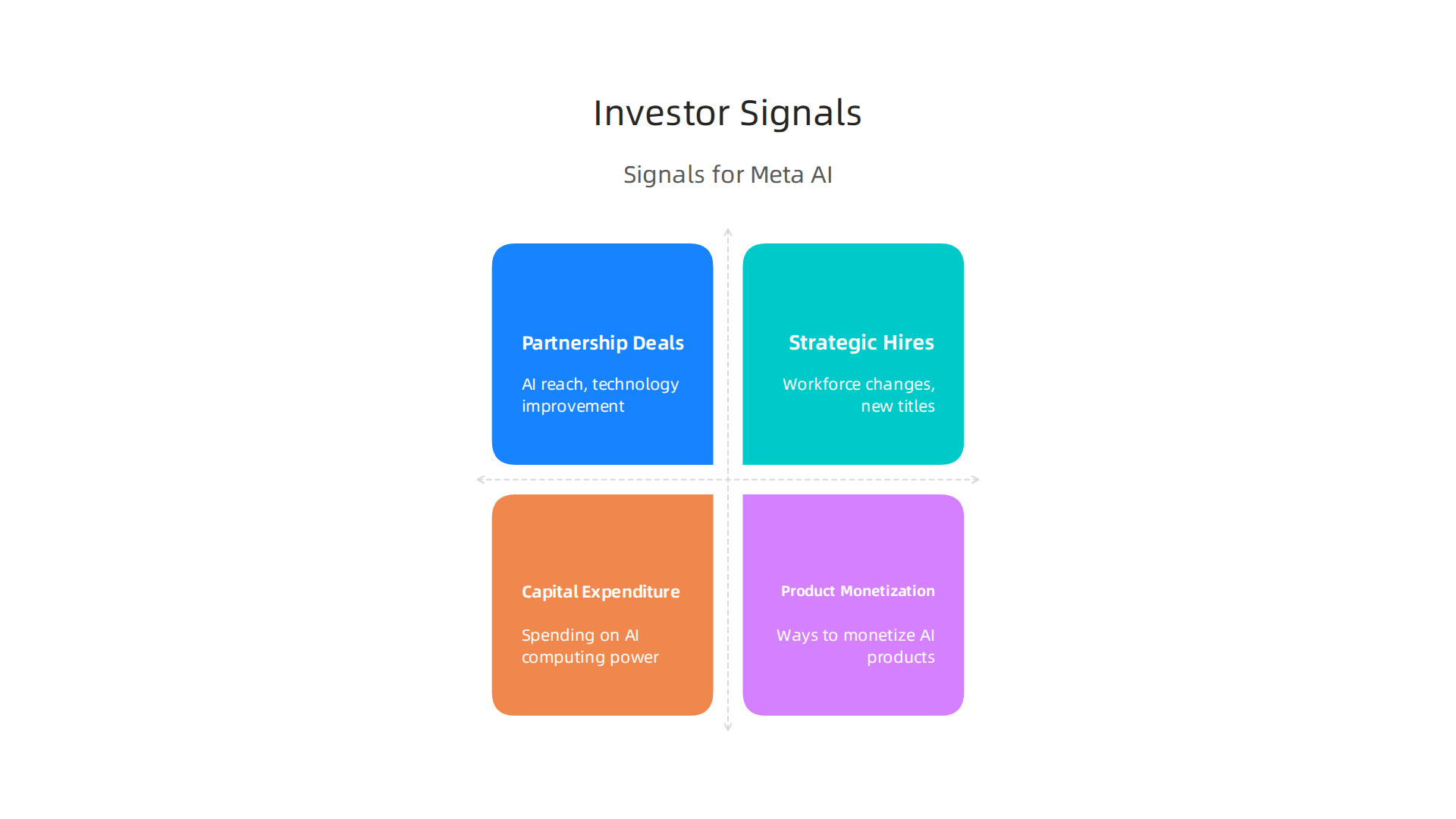 Investor Signals

Signals for Meta AI

Partnership Deals

AI reach, technology improvement

Strategic Hires

Workforce changes, new titles

Capital Expenditure

Spending on AI computing power

Product Monetization

Ways to monetize AI products